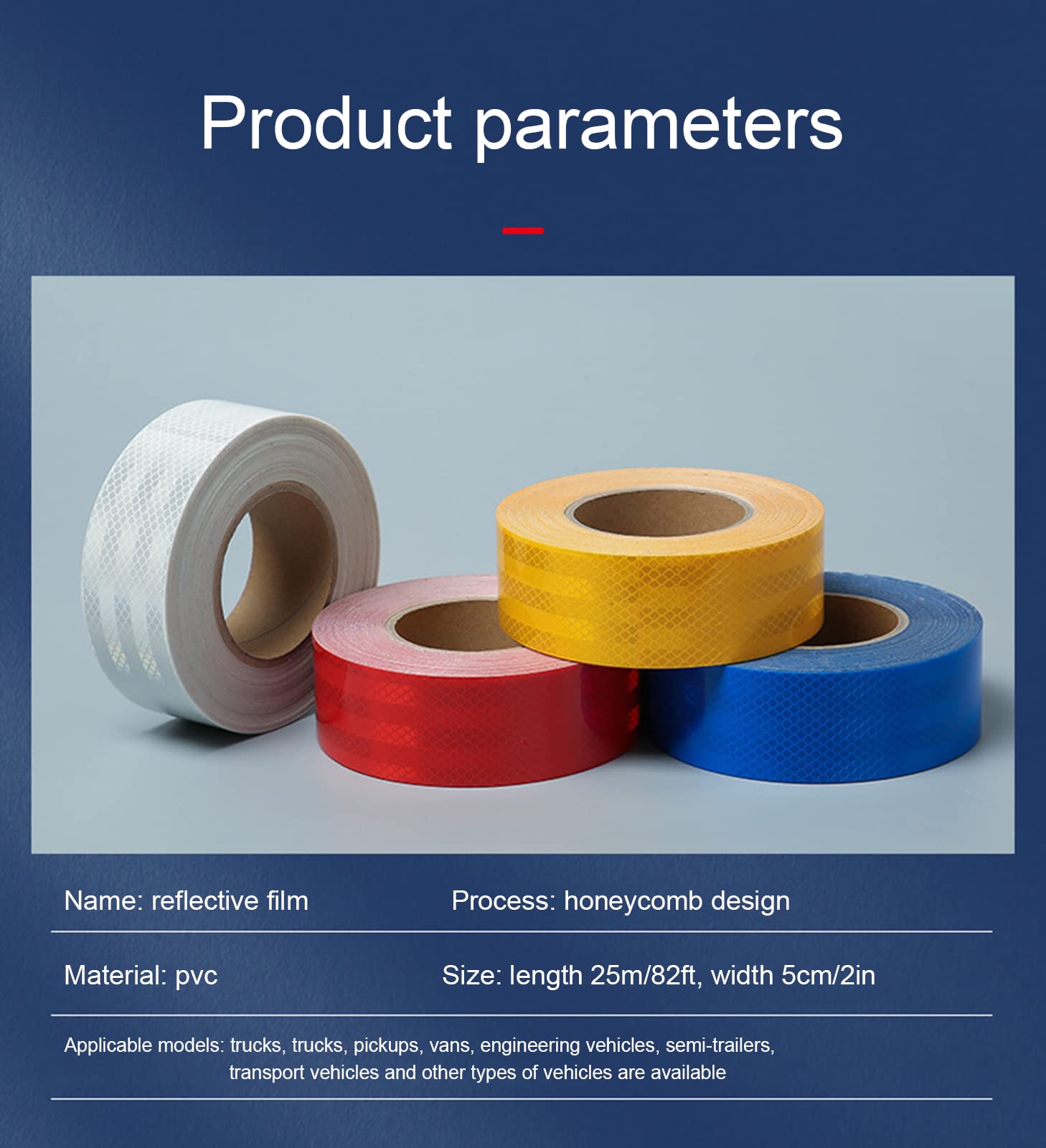 Product parameters

Name: reflective film

Process: honeycomb design

Material: pvc

Size: length 25m/82ft, width 5cm/2in

Applicable models: trucks, trucks, pickups, vans, engineering vehicles, semi-trailers, transport vehicles and other types of vehicles are available